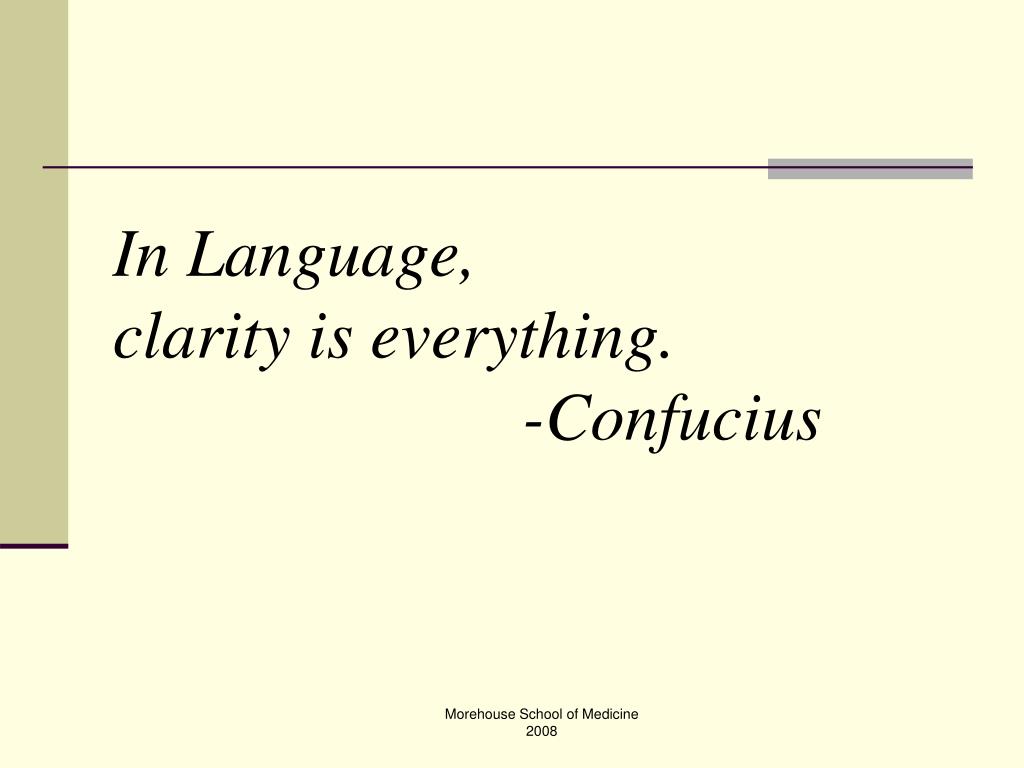 In Language,
clarity is everything.
-Confucius

Morehouse School of Medicine
2008